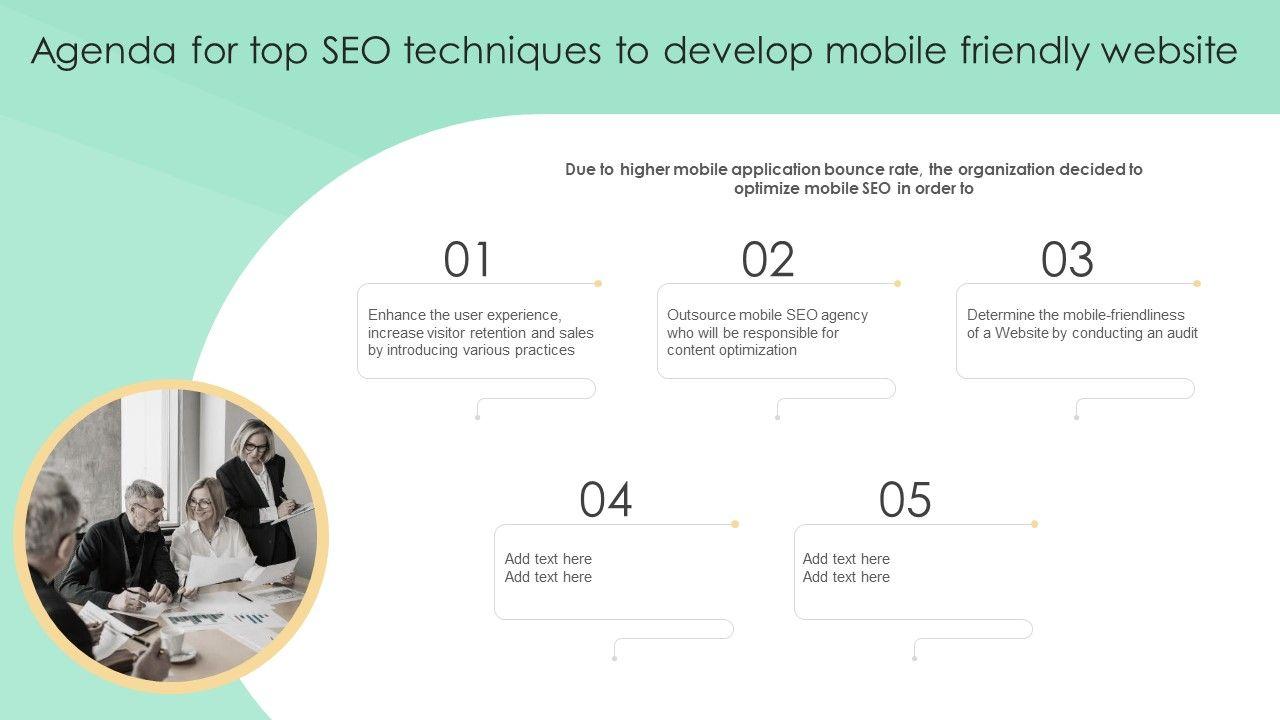 Agenda for top SEO techniques to develop mobile friendly website

Due to higher mobile application bounce rate, the organization decided to optimize mobile SEO in order to

01

Enhance the user experience, increase visitor retention and sales by introducing various practices

02

Outsource mobile SEO agency who will be responsible for content optimization

03

Determine the mobile-friendliness of a Website by conducting an audit

04

Add text here
Add text here

05

Add text here
Add text here